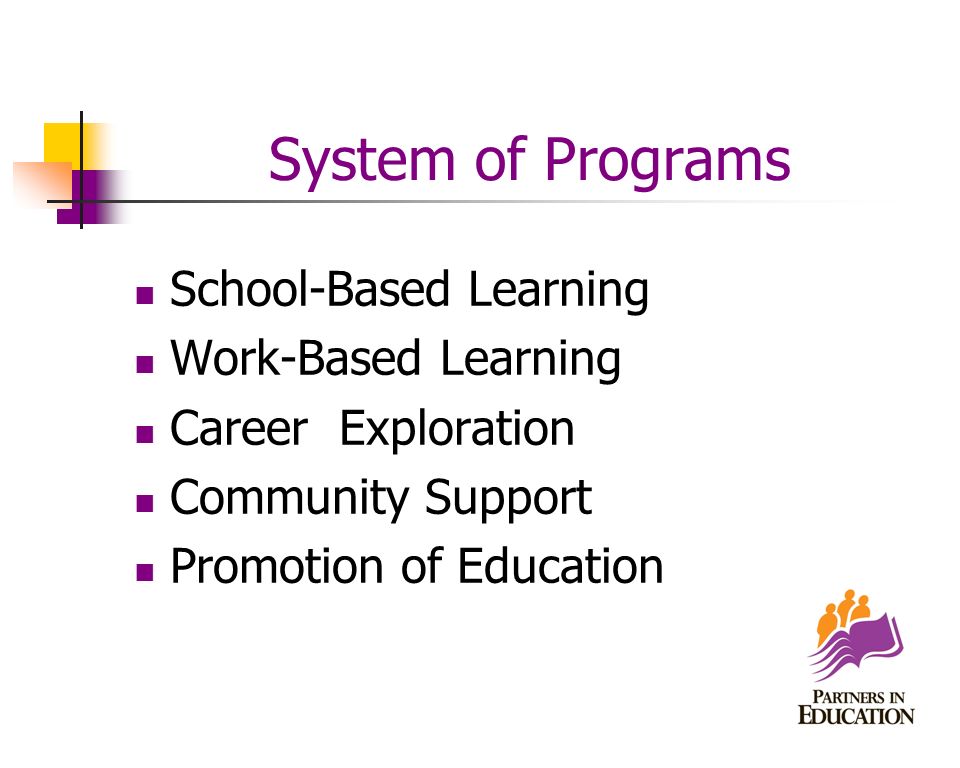 System of Programs

- School-Based Learning
- Work-Based Learning
- Career  Exploration
- Community Support
- Promotion of Education

PARTNERS IN
EDUCATION